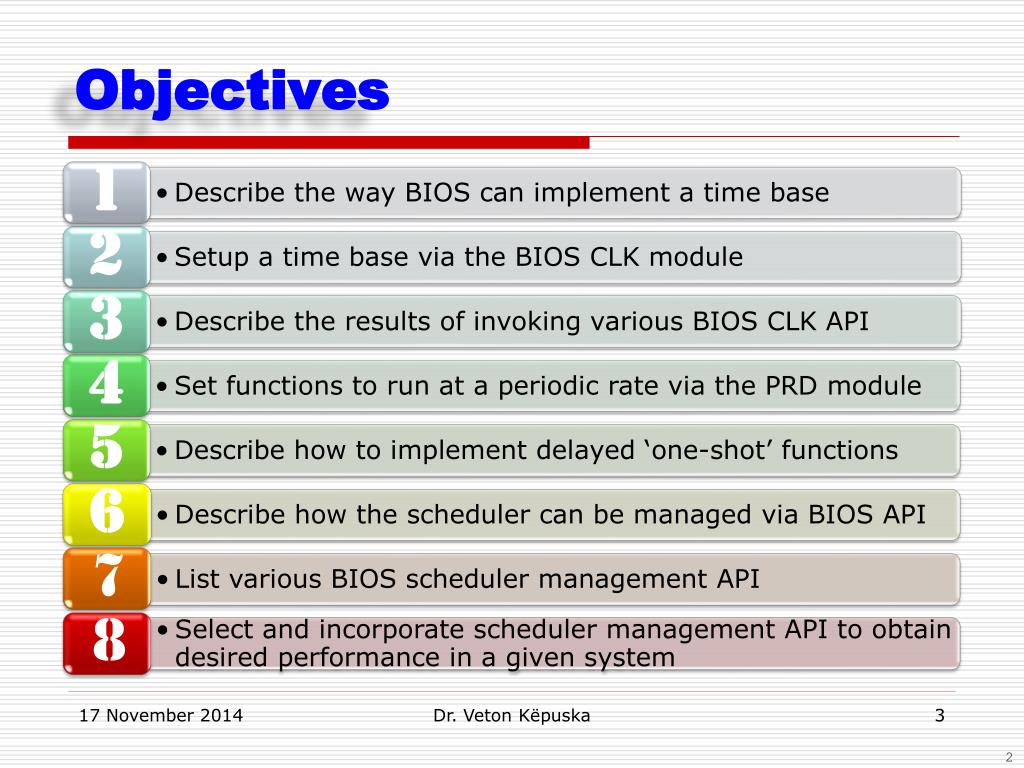 Objectives

1
• Describe the way BIOS can implement a time base

2
• Setup a time base via the BIOS CLK module

3
• Describe the results of invoking various BIOS CLK API

4
• Set functions to run at a periodic rate via the PRD module

5
• Describe how to implement delayed ‘one-shot’ functions

6
• Describe how the scheduler can be managed via BIOS API

7
• List various BIOS scheduler management API

8
• Select and incorporate scheduler management API to obtain desired performance in a given system

17 November 2014

Dr. Veton Këpuska

3

2